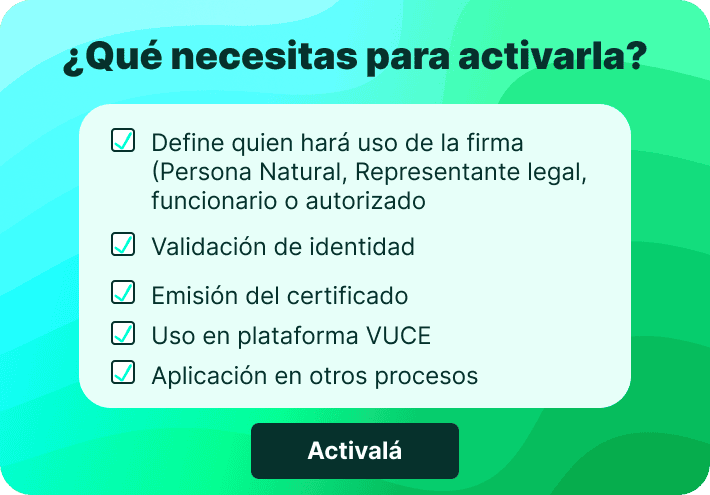 ¿Qué necesitas para activarla?

Define quien hará uso de la firma (Persona Natural, Representante legal, funcionario o autorizado

Validación de identidad

Emisión del certificado

Uso en plataforma VUCE

Aplicación en otros procesos

Activalá